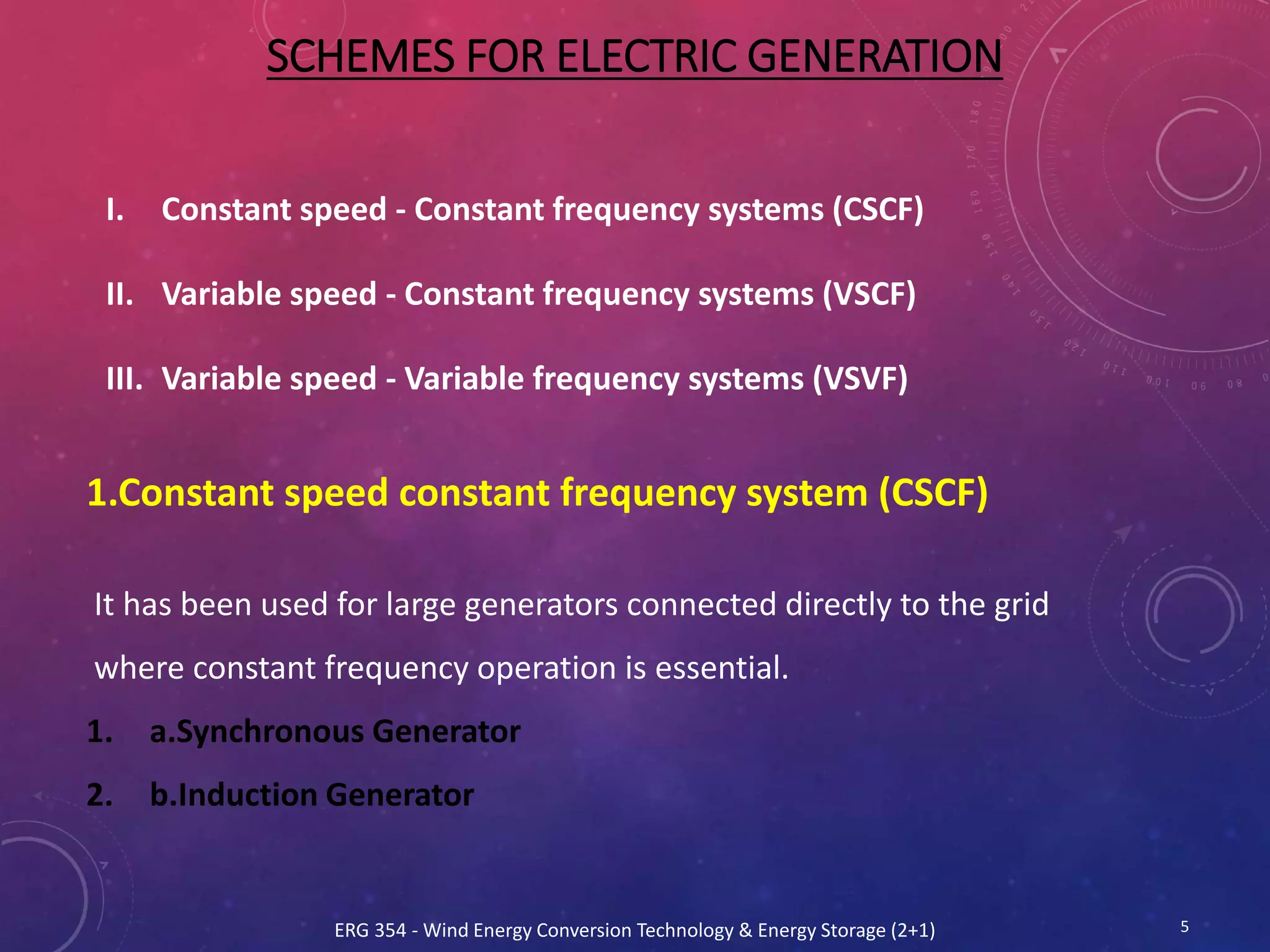 SCHEMES FOR ELECTRIC GENERATION

I. Constant speed - Constant frequency systems (CSCF)

II. Variable speed - Constant frequency systems (VSCF)

III. Variable speed - Variable frequency systems (VSVF)

1.Constant speed constant frequency system (CSCF)

It has been used for large generators connected directly to the grid where constant frequency operation is essential.

1. a.Synchronous Generator

2. b.Induction Generator

ERG 354 - Wind Energy Conversion Technology & Energy Storage (2+1)

5